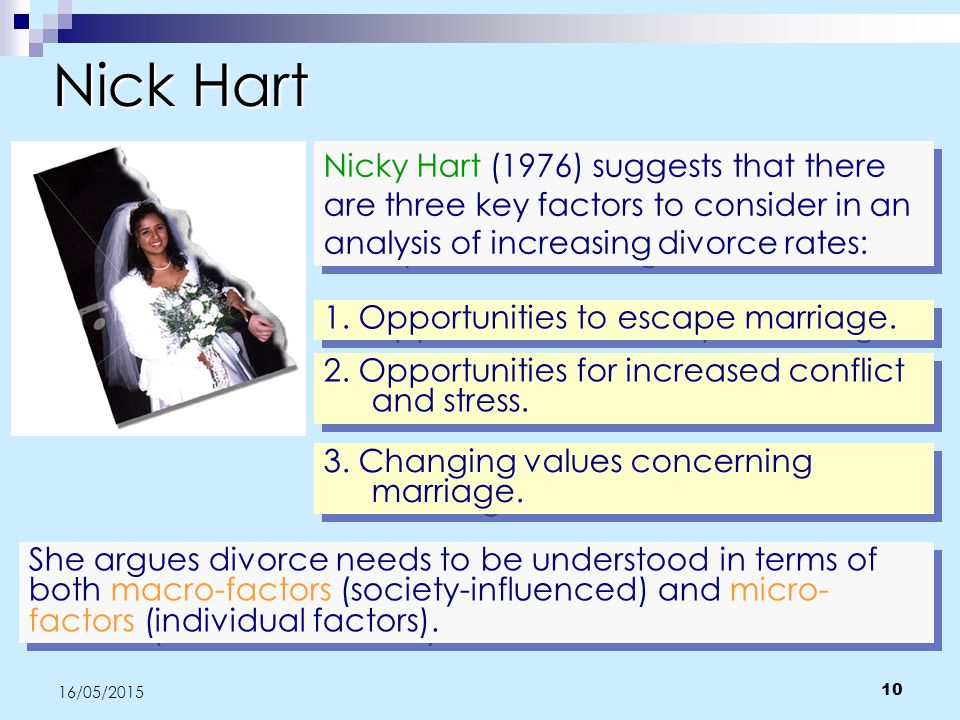 Nick Hart

Nicky Hart (1976) suggests that there are three key factors to consider in an analysis of increasing divorce rates:

1. Opportunities to escape marriage.

2. Opportunities for increased conflict and stress.

3. Changing values concerning marriage.

She argues divorce needs to be understood in terms of both macro-factors (society-influenced) and micro-factors (individual factors).

16/05/2015

10